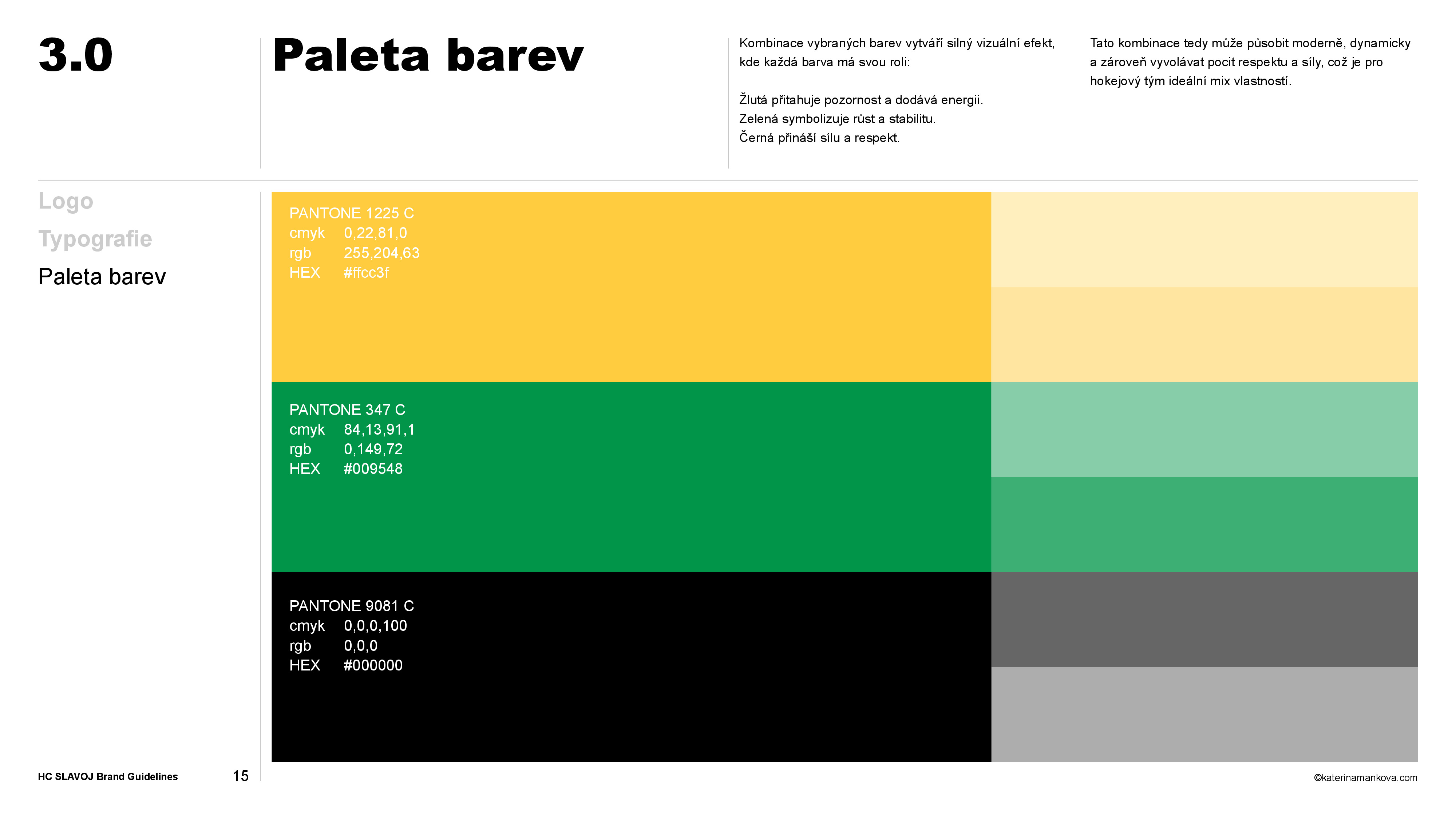 3.0

Paleta barev

Kombinace vybraných barev vytváří silný vizuální efekt, kde každá barva má svou roli:

Žlutá přitahuje pozornost a dodává energii.
Zelená symbolizuje růst a stabilitu.
Černá přináší sílu a respekt.

Tato kombinace tedy může působit moderně, dynamicky a zároveň vyvolávat pocit respektu a síly, což je pro hokejový tým ideální mix vlastností.

Logo
Typografie
Paleta barev

PANTONE 1225 C
cmyk 0,22,81,0
rgb 255,204,63
HEX #ffcc3f

PANTONE 347 C
cmyk 84,13,91,1
rgb 0,149,72
HEX #009548

PANTONE 9081 C
cmyk 0,0,0,100
rgb 0,0,0
HEX #000000

HC SLAVOJ Brand Guidelines 15

©katerinamankova.com